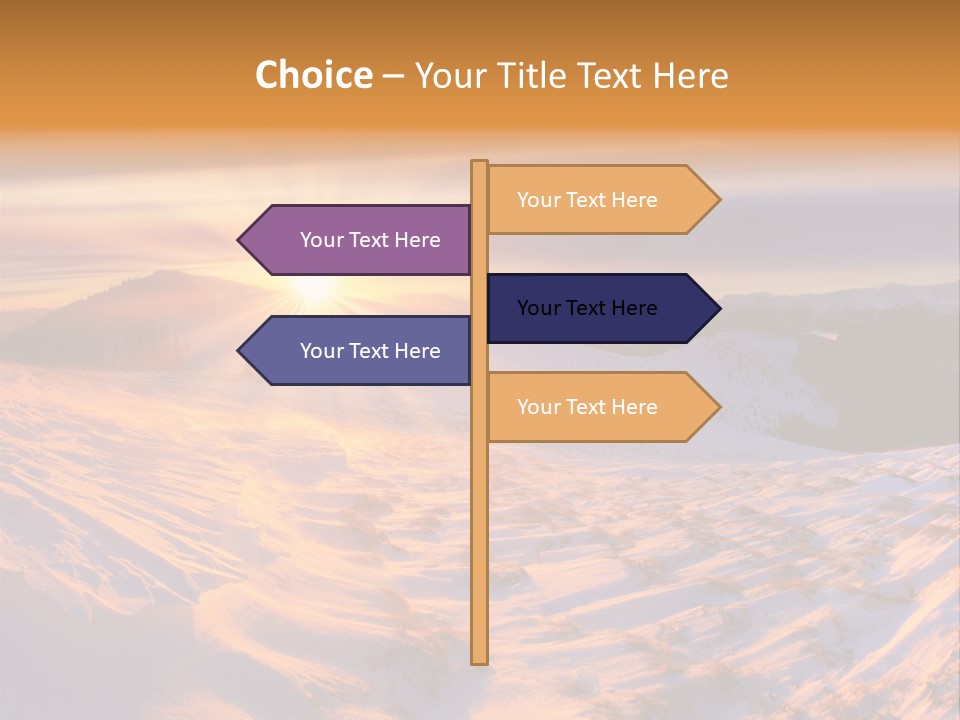 Choice – Your Title Text Here

Your Text Here

Your Text Here

Your Text Here

Your Text Here

Your Text Here